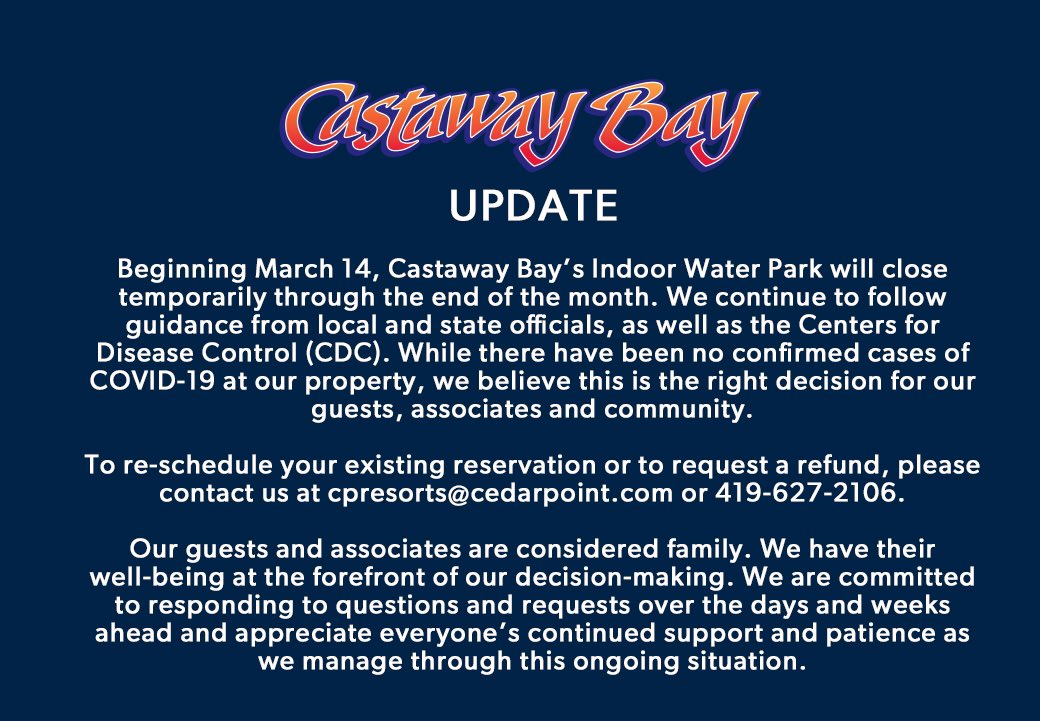 Castaway Bay

UPDATE

Beginning March 14, Castaway Bay's Indoor Water Park will close temporarily through the end of the month. We continue to follow guidance from local and state officials, as well as the Centers for Disease Control (CDC). While there have been no confirmed cases of COVID-19 at our property, we believe this is the right decision for our guests, associates and community.

To re-schedule your existing reservation or to request a refund, please contact us at cpresorts@cedarpoint.com or 419-627-2106.

Our guests and associates are considered family. We have their well-being at the forefront of our decision-making. We are committed to responding to questions and requests over the days and weeks ahead and appreciate everyone's continued support and patience as we manage through this ongoing situation.